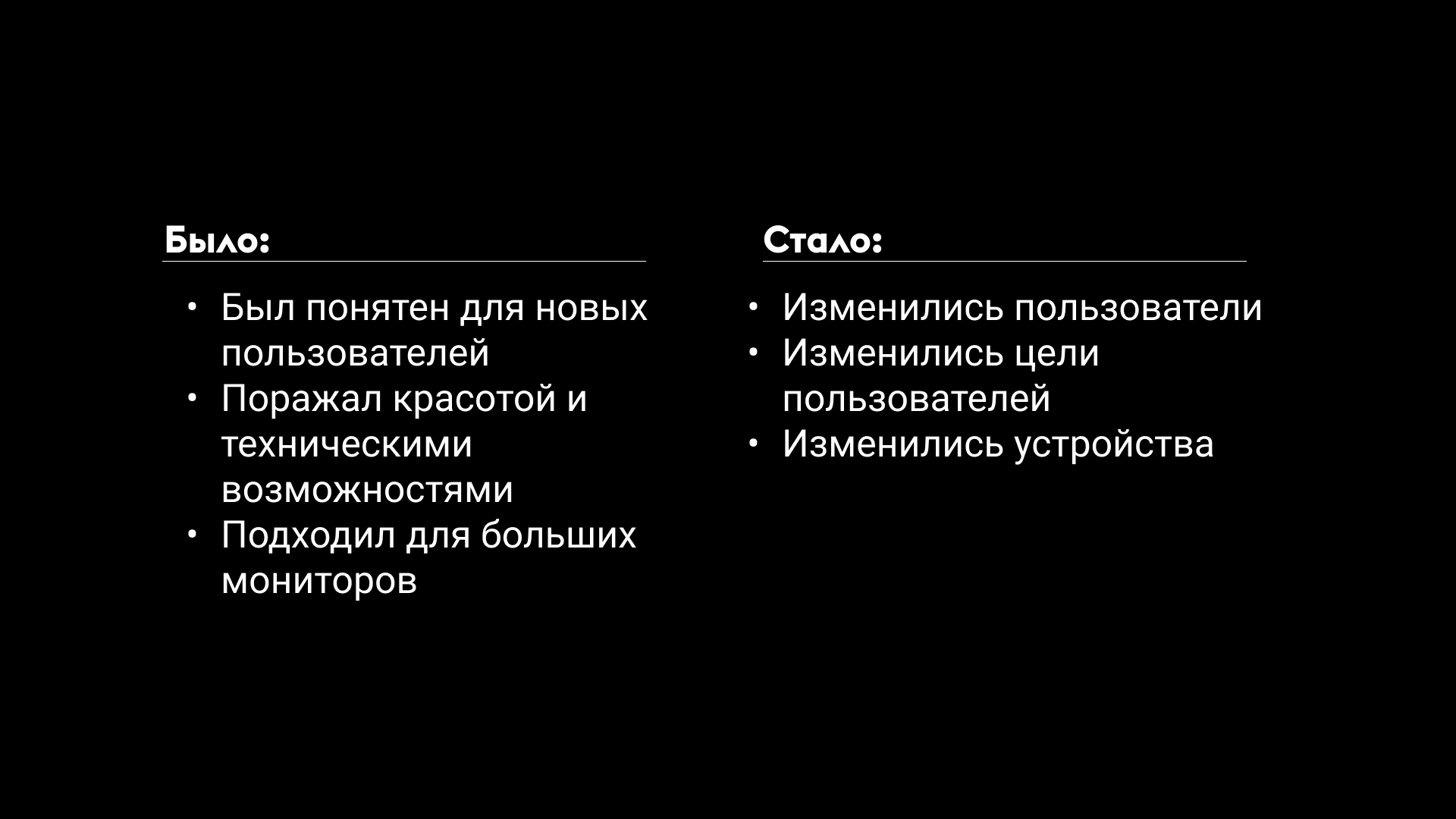 Было:

• Был понятен для новых пользователей
• Поражал красотой и техническими возможностями
• Подходил для больших мониторов

Стало:

• Изменились пользователи
• Изменились цели пользователей
• Изменились устройства